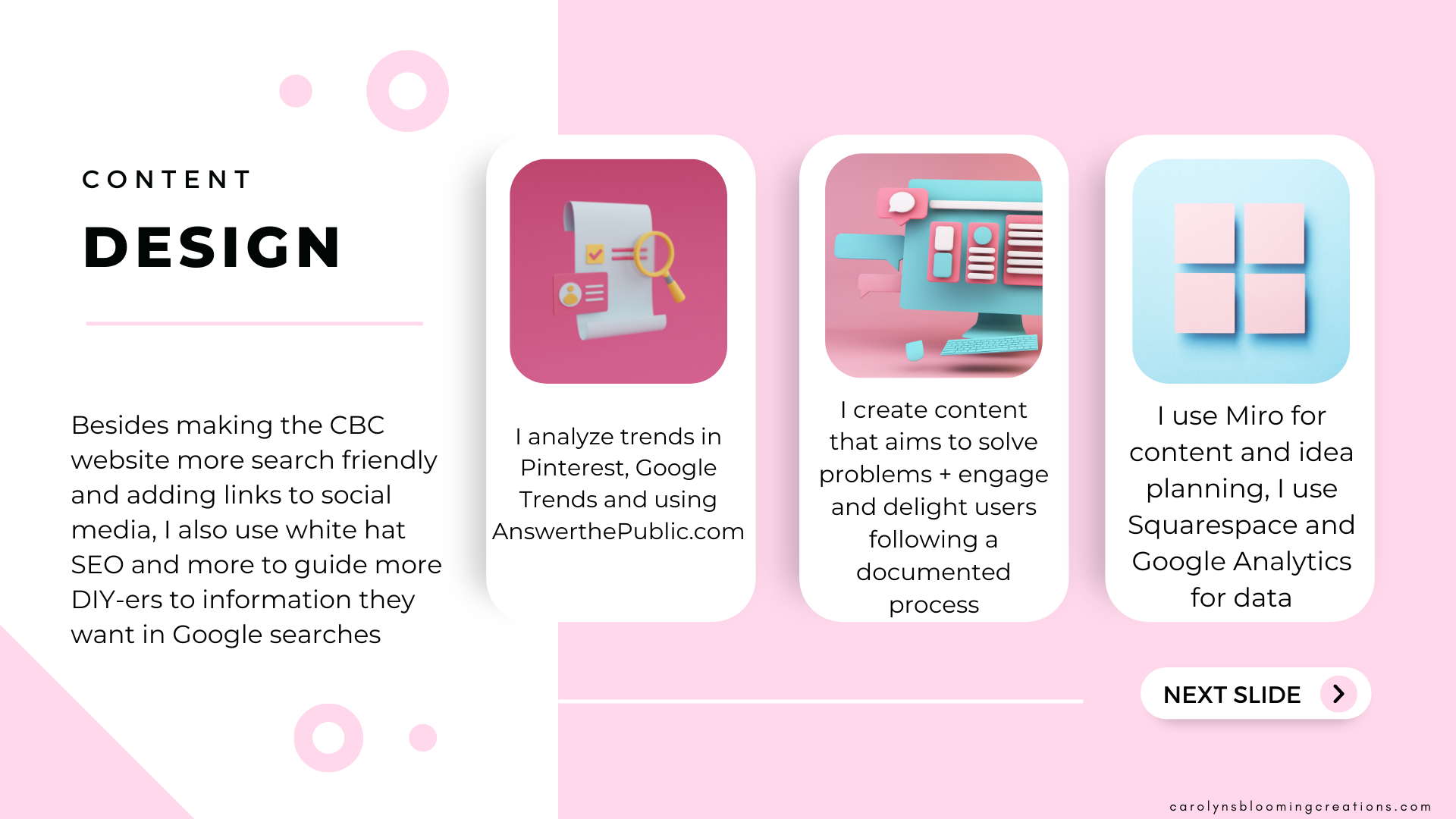 CONTENT

DESIGN

Besides making the CBC website more search friendly and adding links to social media, I also use white hat SEO and more to guide more DIY-ers to information they want in Google searches

I analyze trends in Pinterest, Google Trends and using AnswerthePublic.com

I create content that aims to solve problems + engage and delight users following a documented process

I use Miro for content and idea planning, I use Squarespace and Google Analytics for data

NEXT SLIDE

carolynsbloomingcreations.com